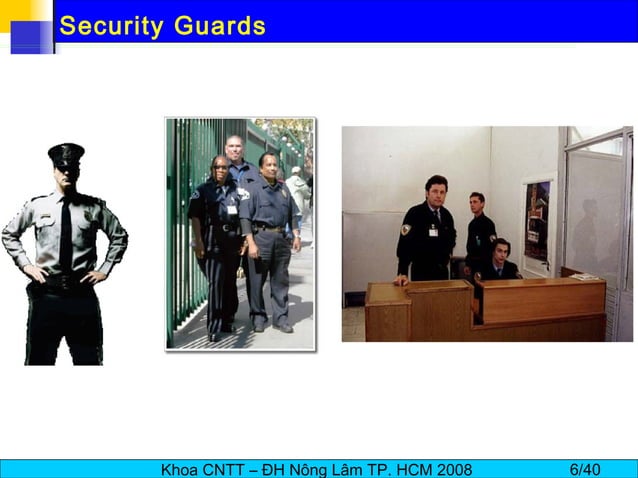 Security Guards

Khoa CNTT – ĐH Nông Lâm TP. HCM 2008 6/40